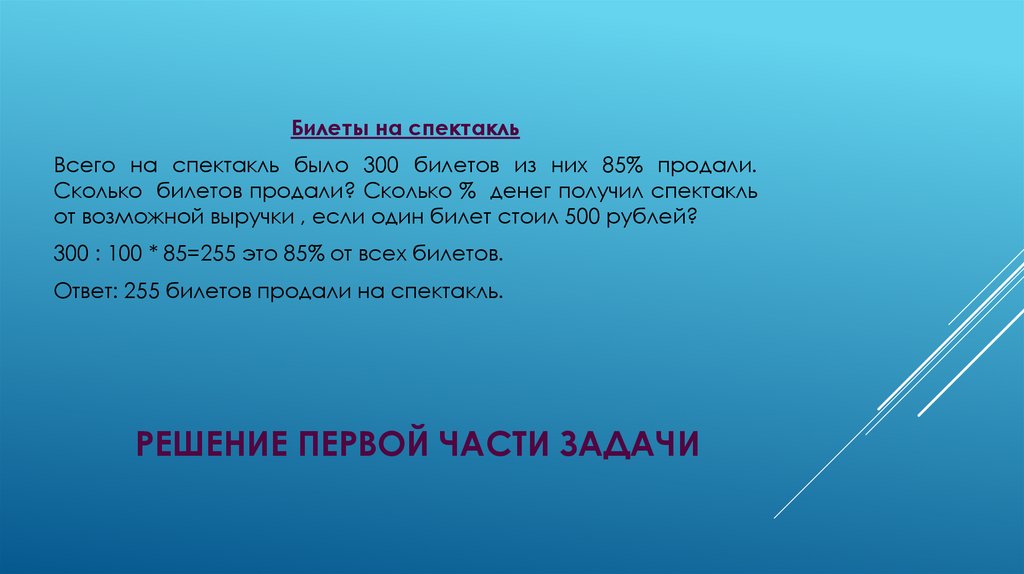 Билеты на спектакль

Всего на спектакль было 300 билетов из них 85% продали. Сколько билетов продали? Сколько % денег получил спектакль от возможной выручки , если один билет стоил 500 рублей?

300 : 100 * 85=255 это 85% от всех билетов.

Ответ: 255 билетов продали на спектакль.

РЕШЕНИЕ ПЕРВОЙ ЧАСТИ ЗАДАЧИ